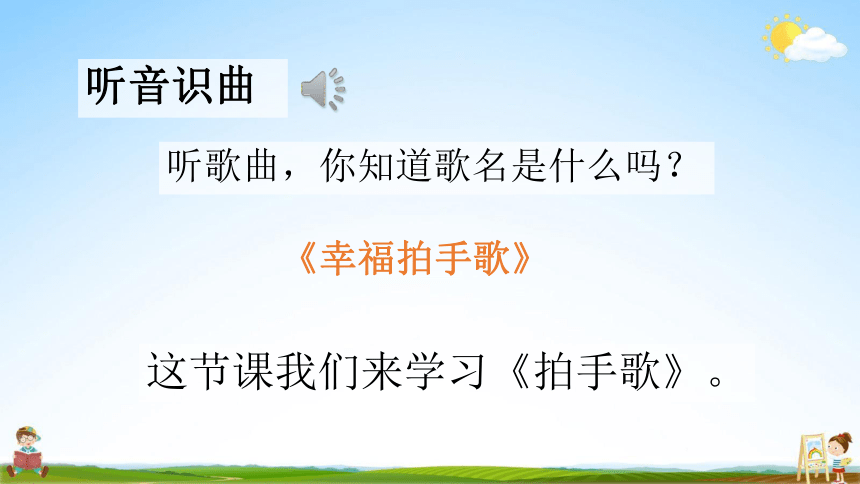 听音识曲

听歌曲，你知道歌名是什么吗？

《幸福拍手歌》

这节课我们来学习《拍手歌》。